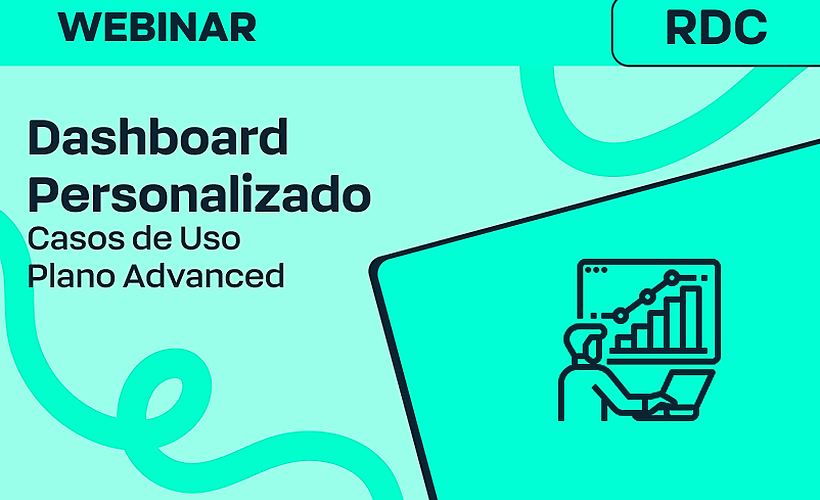 WEBINAR

RDC

Dashboard Personalizado
Casos de Uso
Plano Advanced